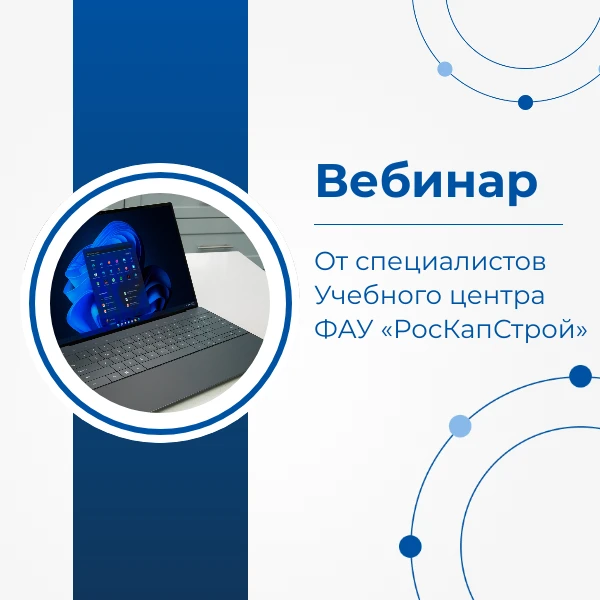 Вебинар

От специалистов Учебного центра ФАУ «РосКапСтрой»